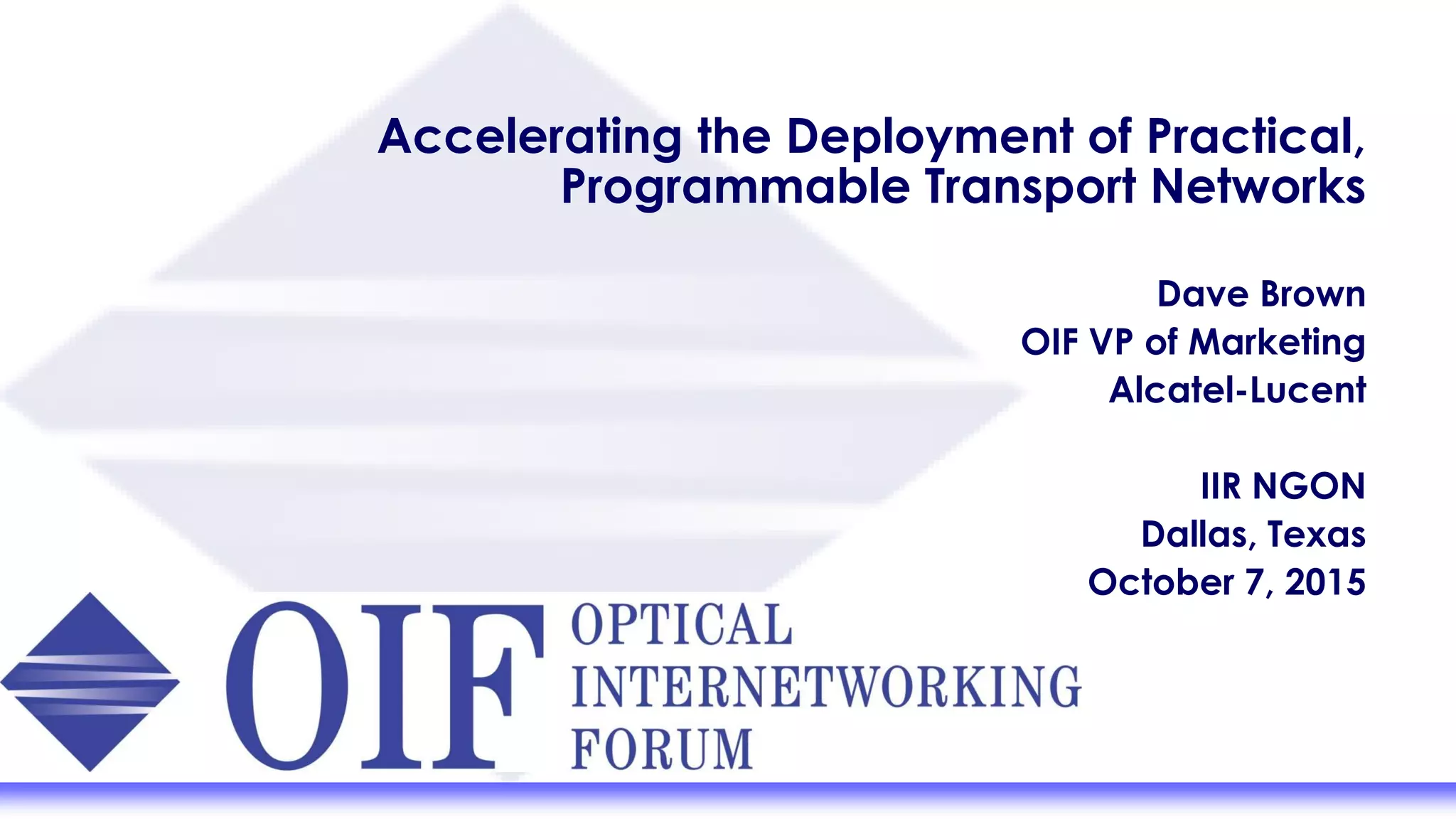 Accelerating the Deployment of Practical, Programmable Transport Networks

Dave Brown
OIF VP of Marketing
Alcatel-Lucent

IIR NGON
Dallas, Texas
October 7, 2015

OIF OPTICAL INTERNETWORKING FORUM